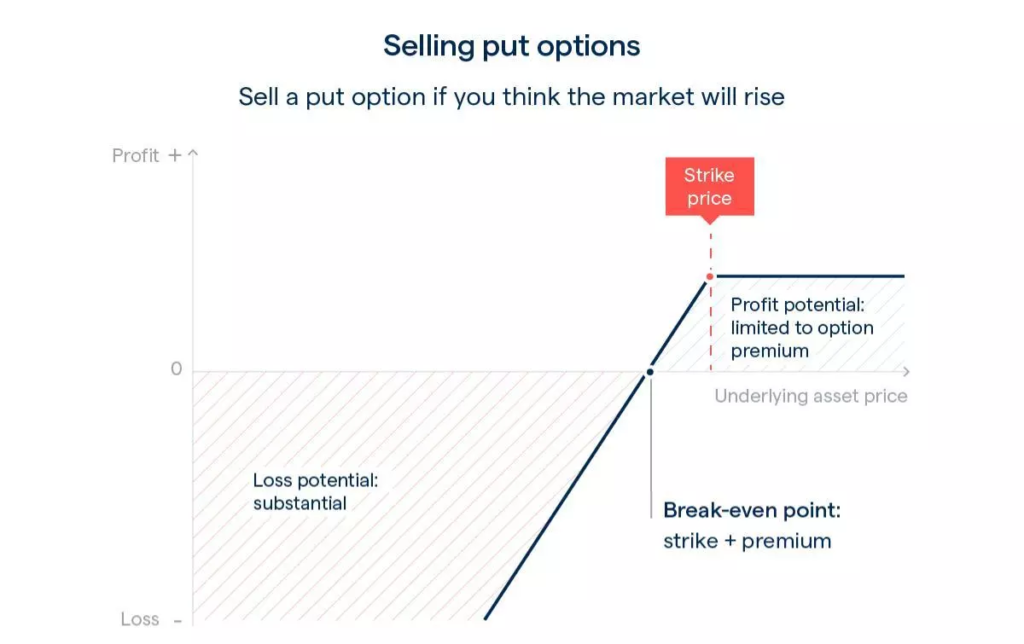 Selling put options

Sell a put option if you think the market will rise

Profit +

Strike price

Profit potential: limited to option premium

0

Underlying asset price

Loss potential: substantial

Break-even point: strike + premium

Loss -